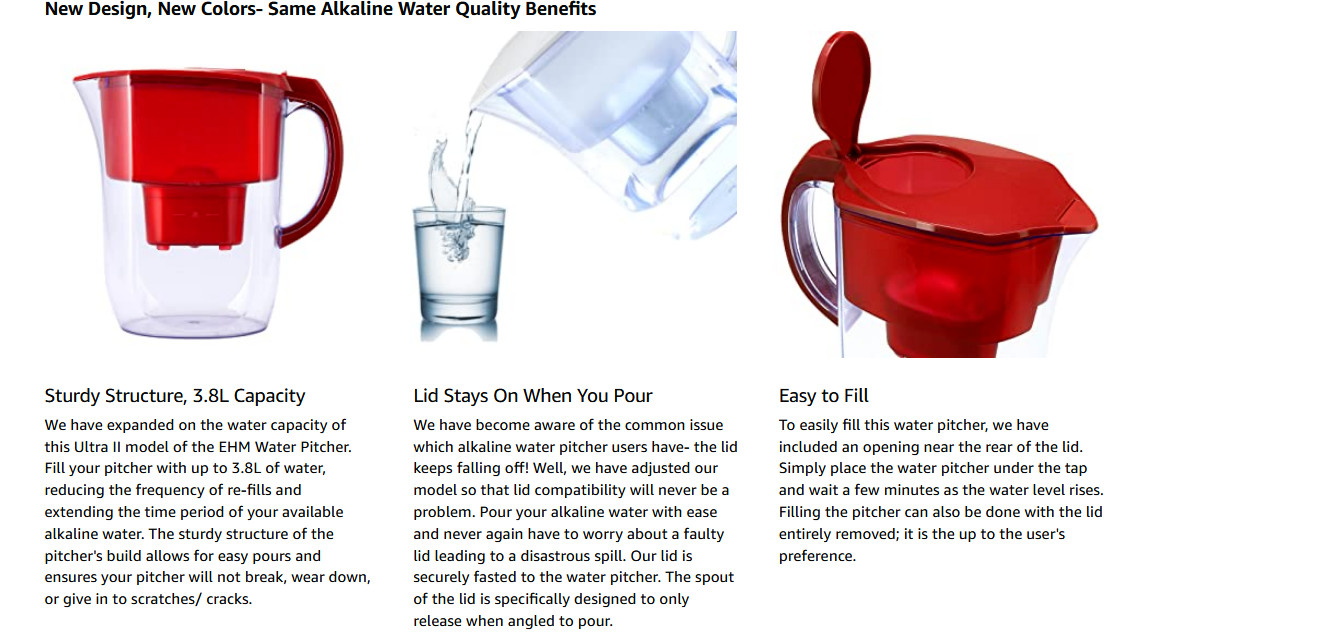 New Design, New Colors- Same Alkaline Water Quality Benefits

Sturdy Structure, 3.8L Capacity

We have expanded on the water capacity of this Ultra II model of the EHM Water Pitcher. Fill your pitcher with up to 3.8L of water, reducing the frequency of re-fills and extending the time period of your available alkaline water. The sturdy structure of the pitcher's build allows for easy pours and ensures your pitcher will not break, wear down, or give in to scratches/ cracks.

Lid Stays On When You Pour

We have become aware of the common issue which alkaline water pitcher users have- the lid keeps falling off! Well, we have adjusted our model so that lid compatibility will never be a problem. Pour your alkaline water with ease and never again have to worry about a faulty lid leading to a disastrous spill. Our lid is securely fasted to the water pitcher. The spout of the lid is specifically designed to only release when angled to pour.

Easy to Fill

To easily fill this water pitcher, we have included an opening near the rear of the lid. Simply place the water pitcher under the tap and wait a few minutes as the water level rises. Filling the pitcher can also be done with the lid entirely removed; it is the up to the user's preference.